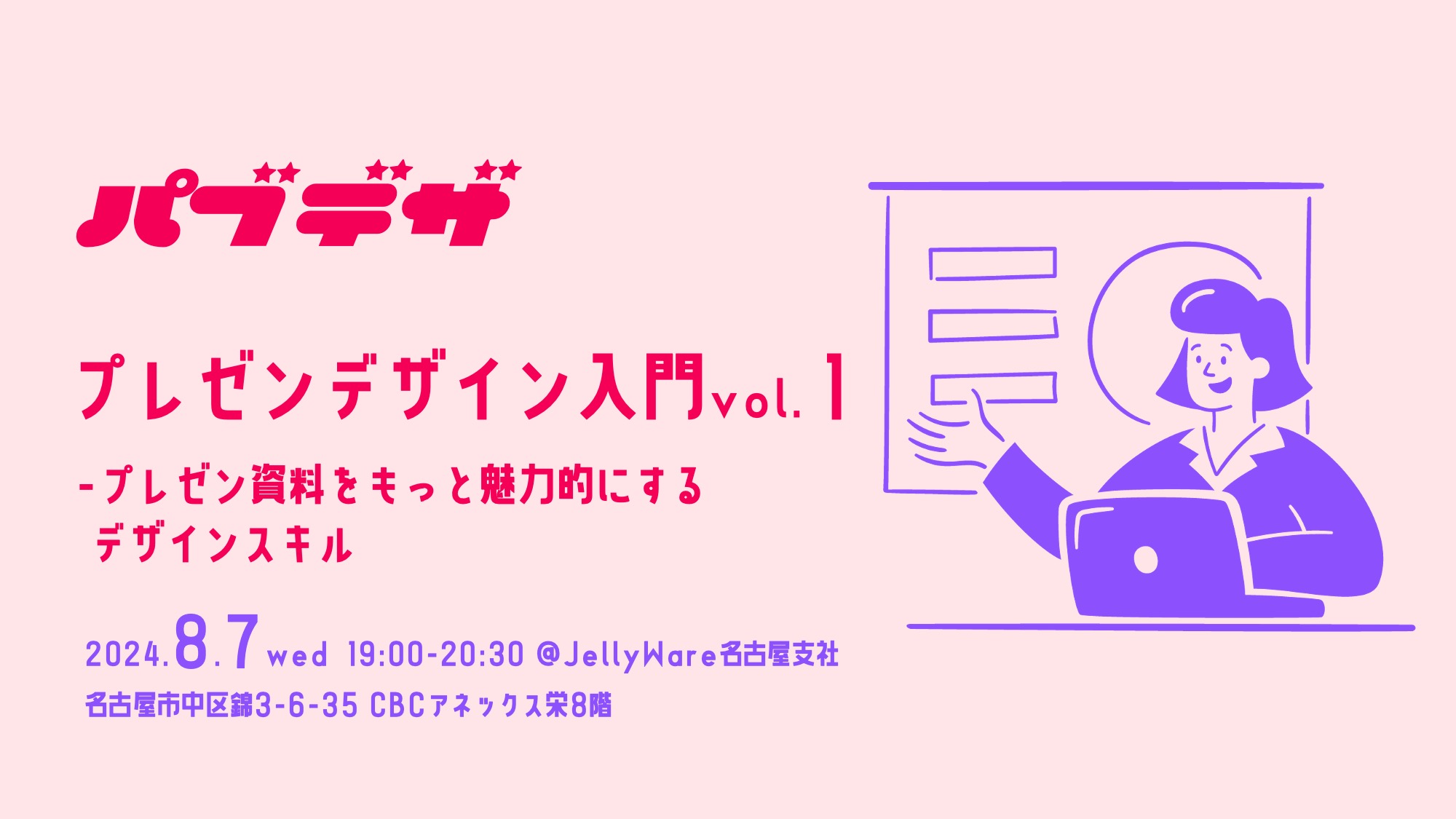 パブデザ

プレゼンデザイン入門vol.1

-プレゼン資料をもっと魅力的にする
デザインスキル

2024.8.7 wed 19:00-20:30 @JellyWare名古屋支社
名古屋市中区錦3-6-35 CBCアネックス栄8階